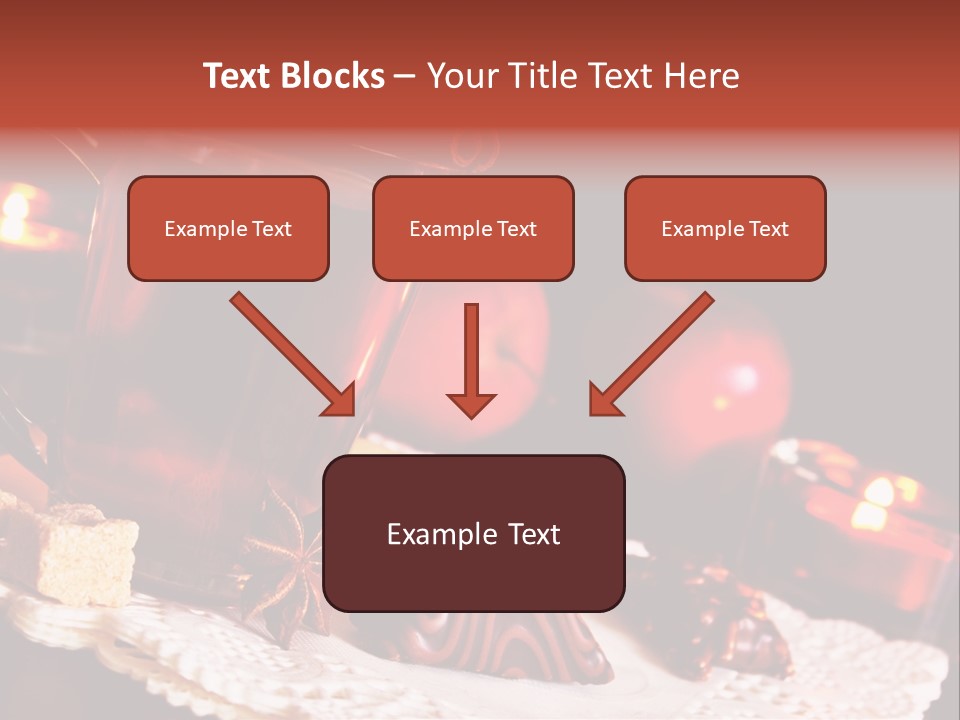 Text Blocks – Your Title Text Here

Example Text

Example Text

Example Text

Example Text